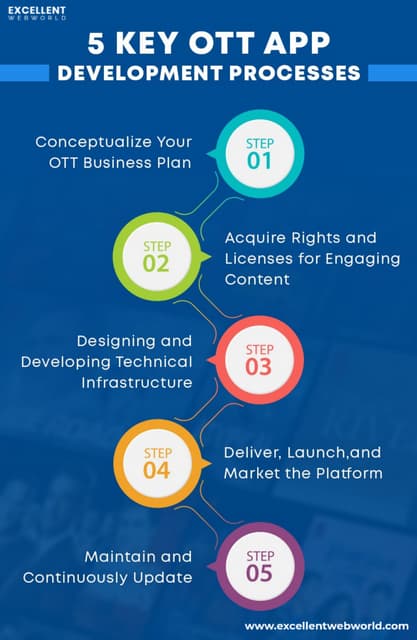 EXCELLENT WEBWORLD

5 KEY OTT APP DEVELOPMENT PROCESSES

Conceptualize Your OTT Business Plan

STEP 01

STEP 02

Acquire Rights and Licenses for Engaging Content

Designing and Developing Technical Infrastructure

STEP 03

STEP 04

Deliver, Launch,and Market the Platform

Maintain and Continuously Update

STEP 05

www.excellentwebworld.com